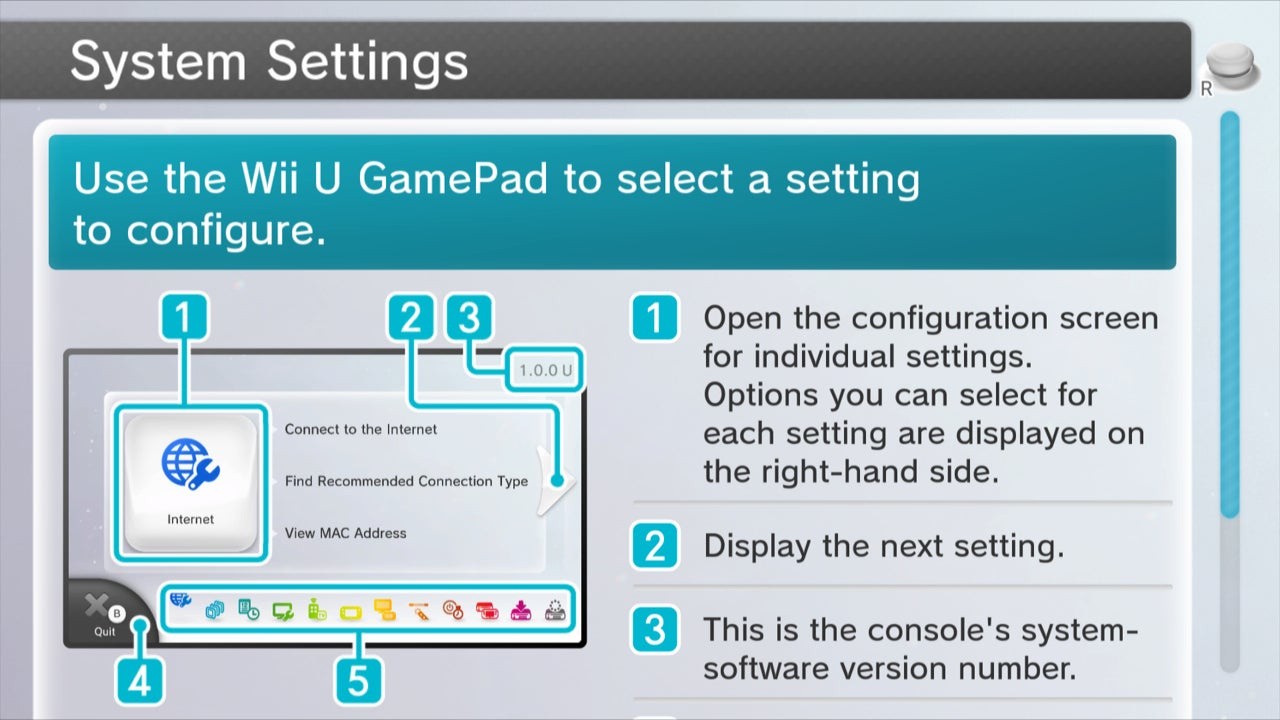 System Settings

R

Use the Wii U GamePad to select a setting to configure.

1 2 3

1.0.0 U

Internet

Connect to the Internet

Find Recommended Connection Type

View MAC Address

B

Quit

4 5

1 Open the configuration screen for individual settings. Options you can select for each setting are displayed on the right-hand side.

2 Display the next setting.

3 This is the console's system-software version number.